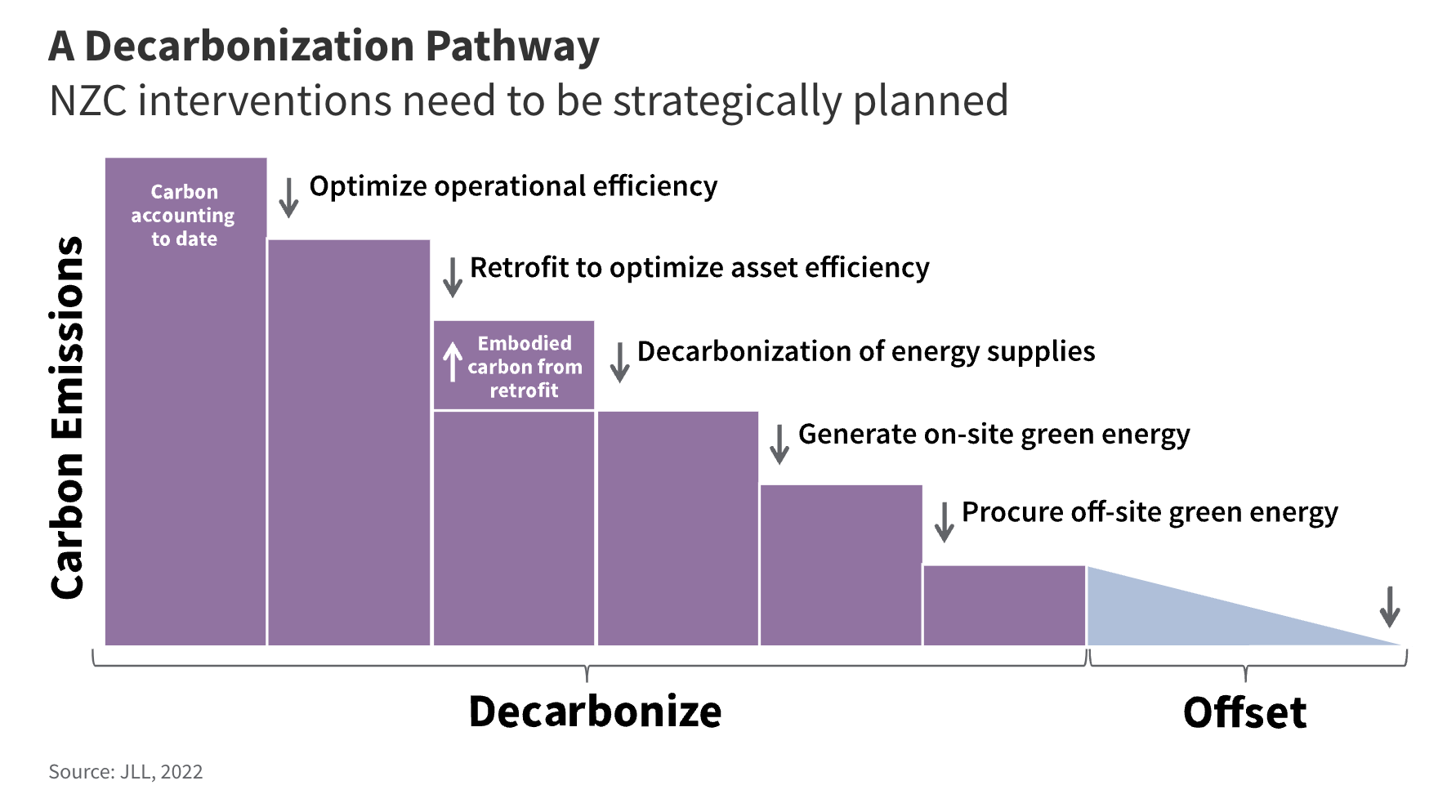 A Decarbonization Pathway
NZC interventions need to be strategically planned

Carbon Emissions

Carbon accounting to date

Optimize operational efficiency

Retrofit to optimize asset efficiency

Embodied carbon from retrofit

Decarbonization of energy supplies

Generate on-site green energy

Procure off-site green energy

Decarbonize

Offset

Source: JLL, 2022